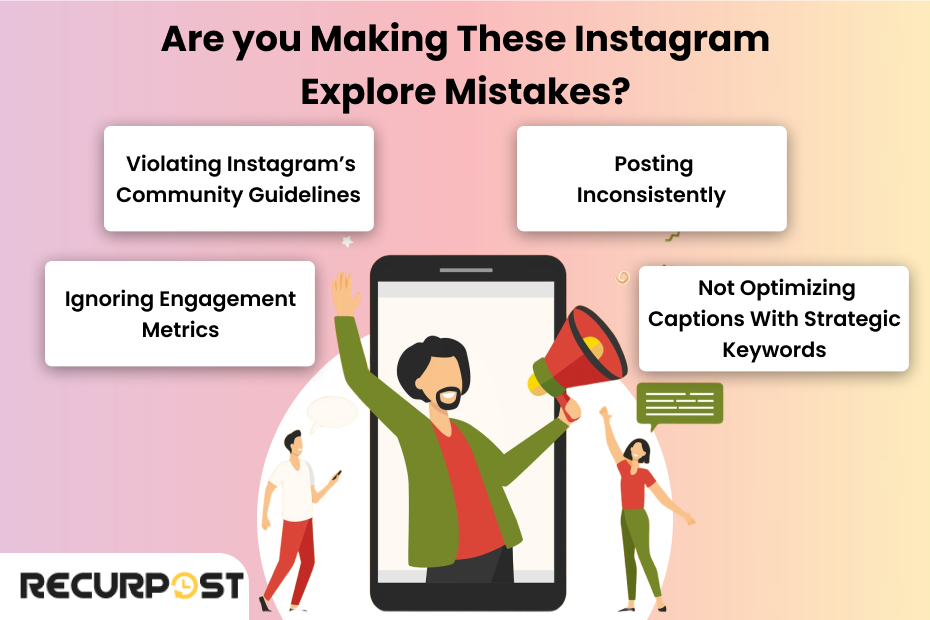 Are you Making These Instagram Explore Mistakes?

Violating Instagram's Community Guidelines

Posting Inconsistently

Ignoring Engagement Metrics

Not Optimizing Captions With Strategic Keywords

RECURPOST